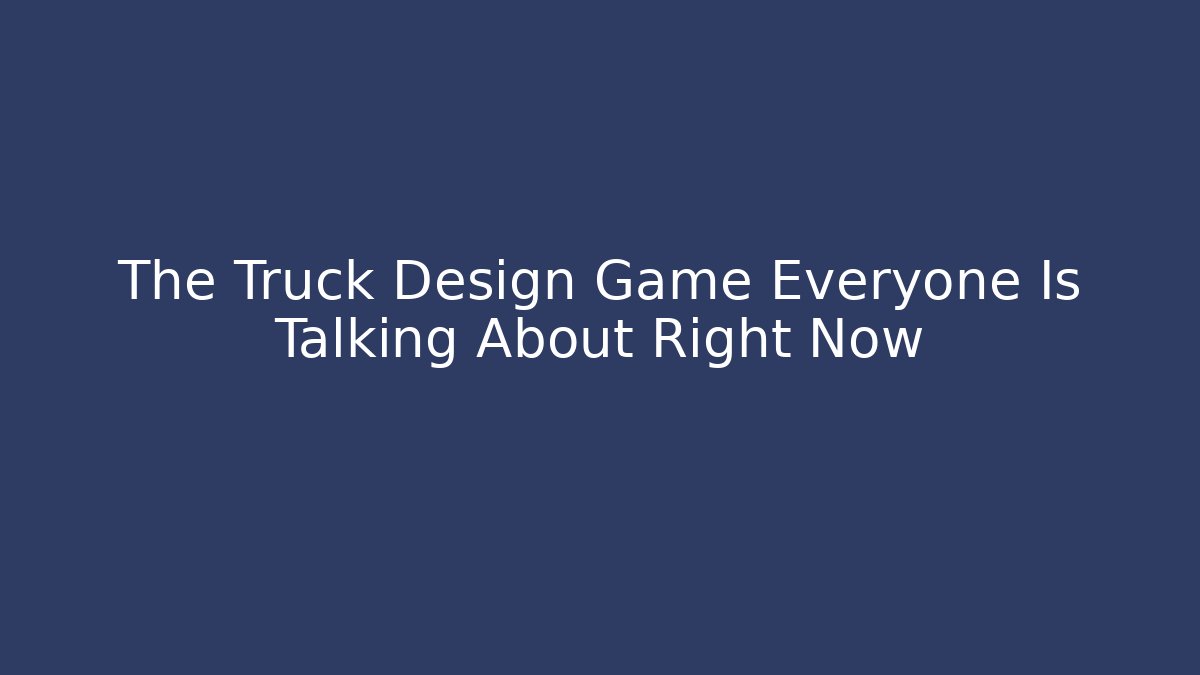 The Truck Design Game Everyone Is Talking About Right Now